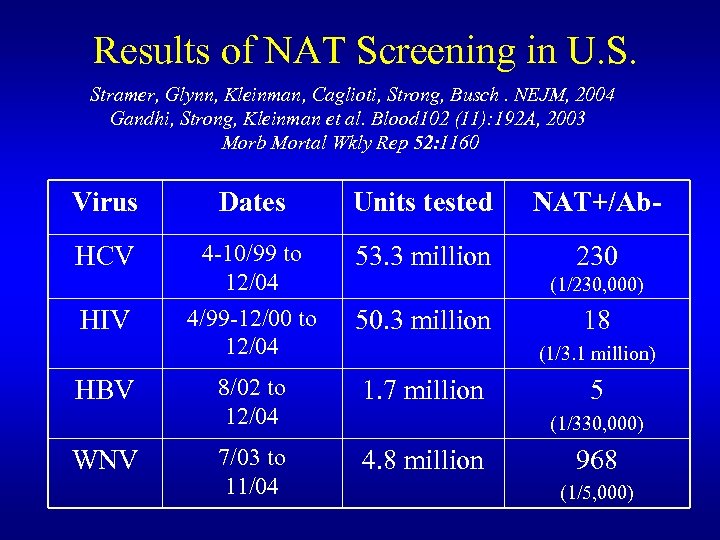 Results of NAT Screening in U.S.

Stramer, Glynn, Kleinman, Caglioti, Strong, Busch . NEJM, 2004
Gandhi, Strong, Kleinman et al. Blood102 (11):192A, 2003
Morb Mortal Wkly Rep 52:1160

| Virus | Dates | Units tested | NAT+/Ab- |
|---|---|---|---|
| HCV | 4-10/99 to 12/04 | 53.3 million | 230 (1/230,000) |
| HIV | 4/99-12/00 to 12/04 | 50.3 million | 18 (1/3.1 million) |
| HBV | 8/02 to 12/04 | 1.7 million | 5 (1/330,000) |
| WNV | 7/03 to 11/04 | 4.8 million | 968 (1/5,000) |